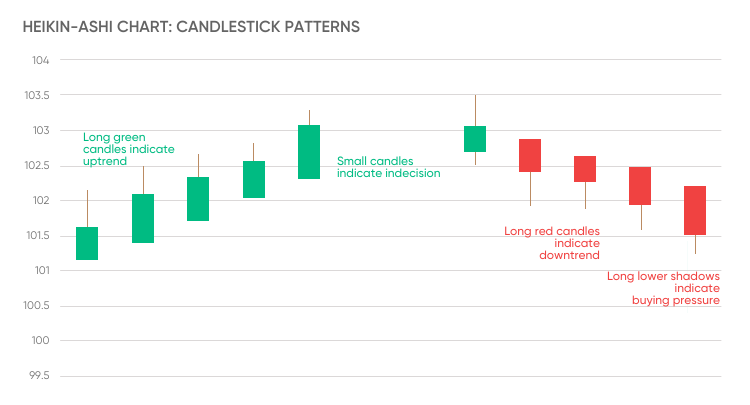 HEIKIN-ASHI CHART: CANDLESTICK PATTERNS

104
103.5
103
102.5
102
101.5
101
100.5
100
99.5

Long green candles indicate uptrend

Small candles indicate indecision

Long red candles indicate downtrend

Long lower shadows indicate buying pressure